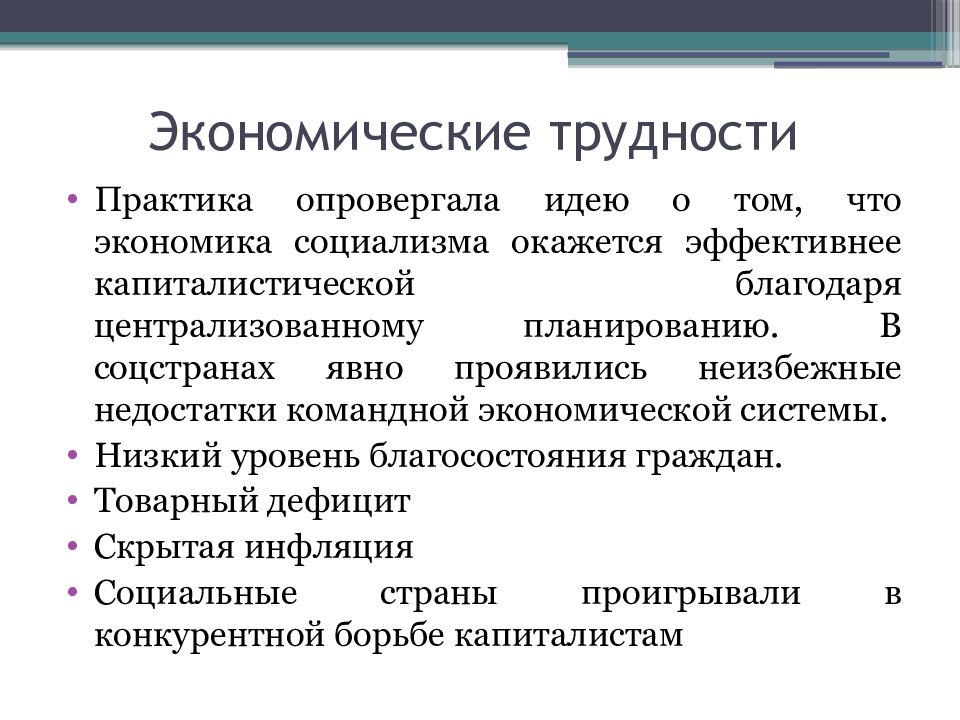 Экономические трудности

• Практика опровергала идею о том, что экономика социализма окажется эффективнее капиталистической благодаря централизованному планированию. В соцстранах явно проявились неизбежные недостатки командной экономической системы.
• Низкий уровень благосостояния граждан.
• Товарный дефицит
• Скрытая инфляция
• Социальные страны проигрывали в конкурентной борьбе капиталистам